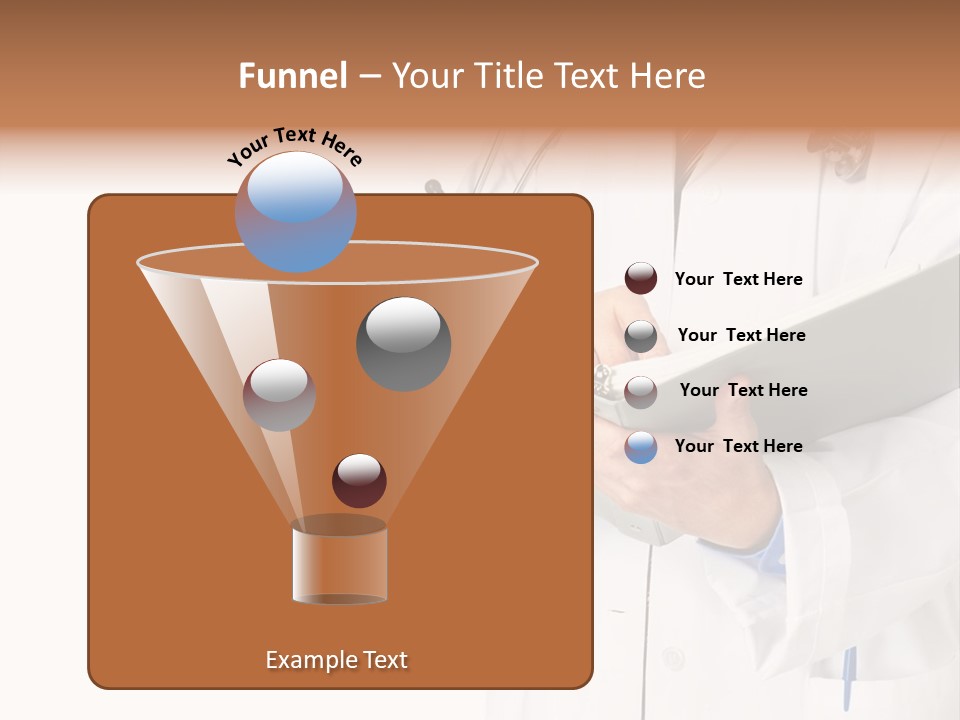 Funnel – Your Title Text Here

Your Text Here

Your Text Here

Your Text Here

Your Text Here

Your Text Here

Example Text